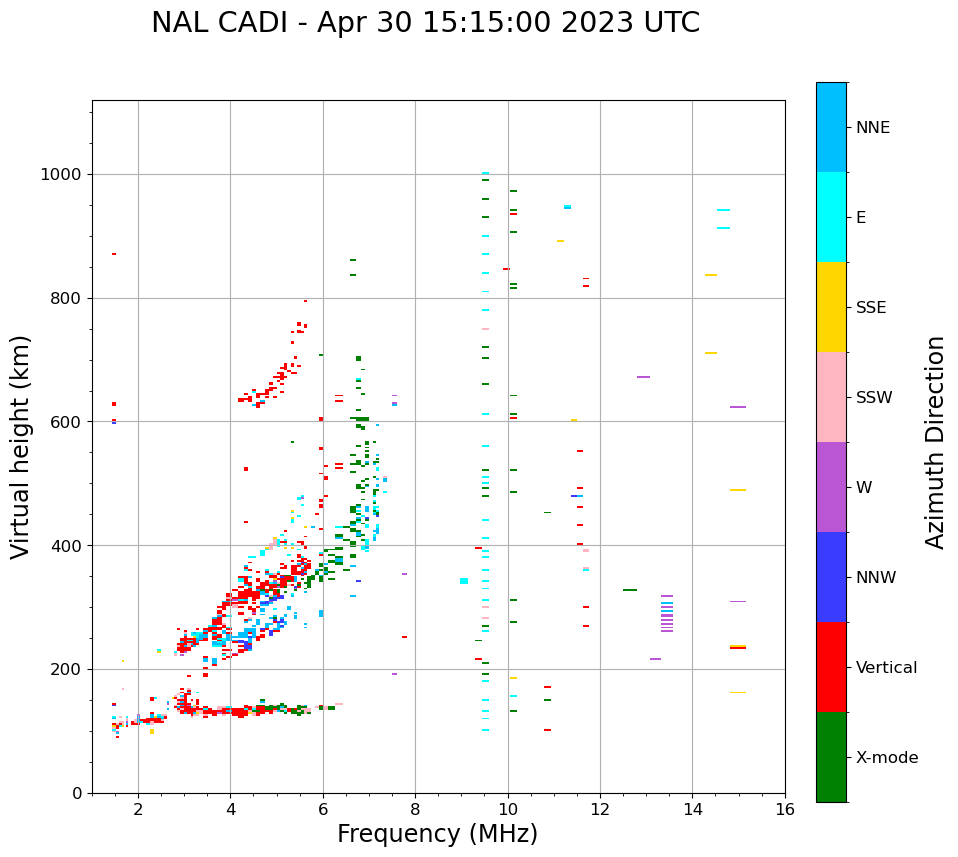 NAL CADI - Apr 30 15:15:00 2023 UTC

Virtual height (km)

1000
800
600
400
200
0

2
4
6
8
10
12
14
16

Frequency (MHz)

NNE
E
SSE
SSW
W
NNW
Vertical
X-mode

Azimuth Direction